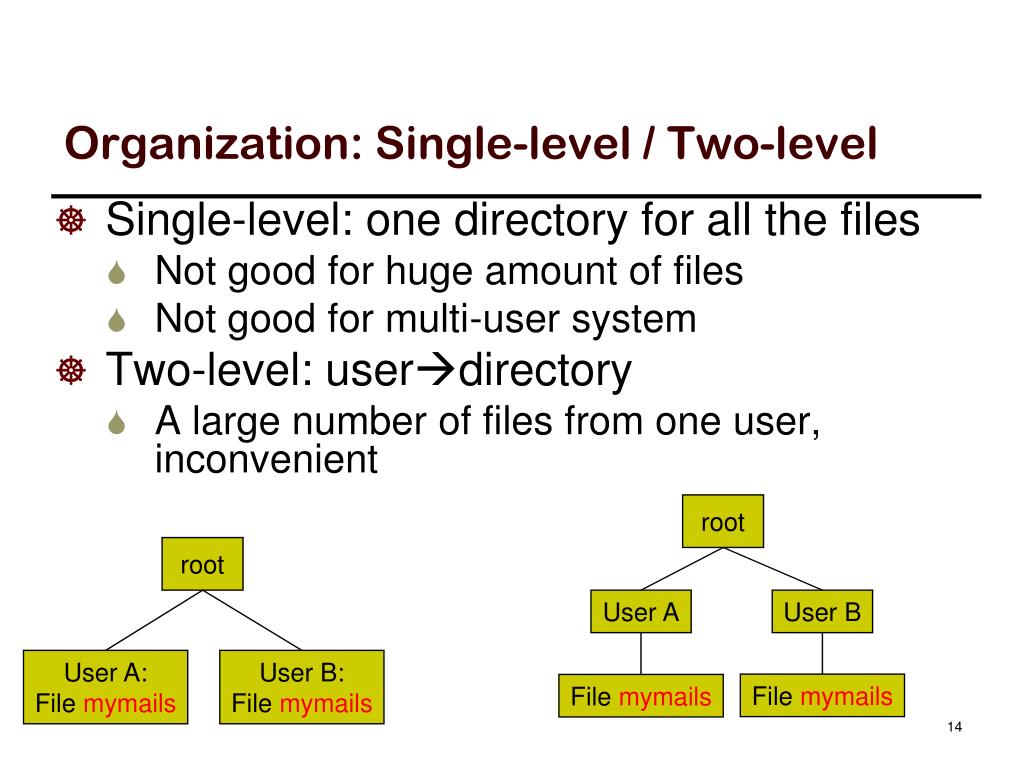 Organization: Single-level / Two-level

Single-level: one directory for all the files
Not good for huge amount of files
Not good for multi-user system

Two-level: user→directory
A large number of files from one user, inconvenient

root

User A: File mymails

User B: File mymails

root

User A

User B

File mymails

File mymails

14